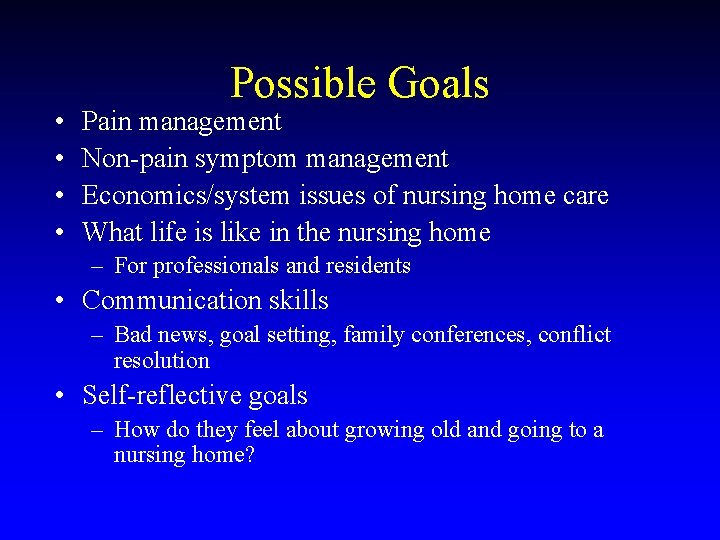 Possible Goals

• Pain management
• Non-pain symptom management
• Economics/system issues of nursing home care
• What life is like in the nursing home
  – For professionals and residents
• Communication skills
  – Bad news, goal setting, family conferences, conflict resolution
• Self-reflective goals
  – How do they feel about growing old and going to a nursing home?